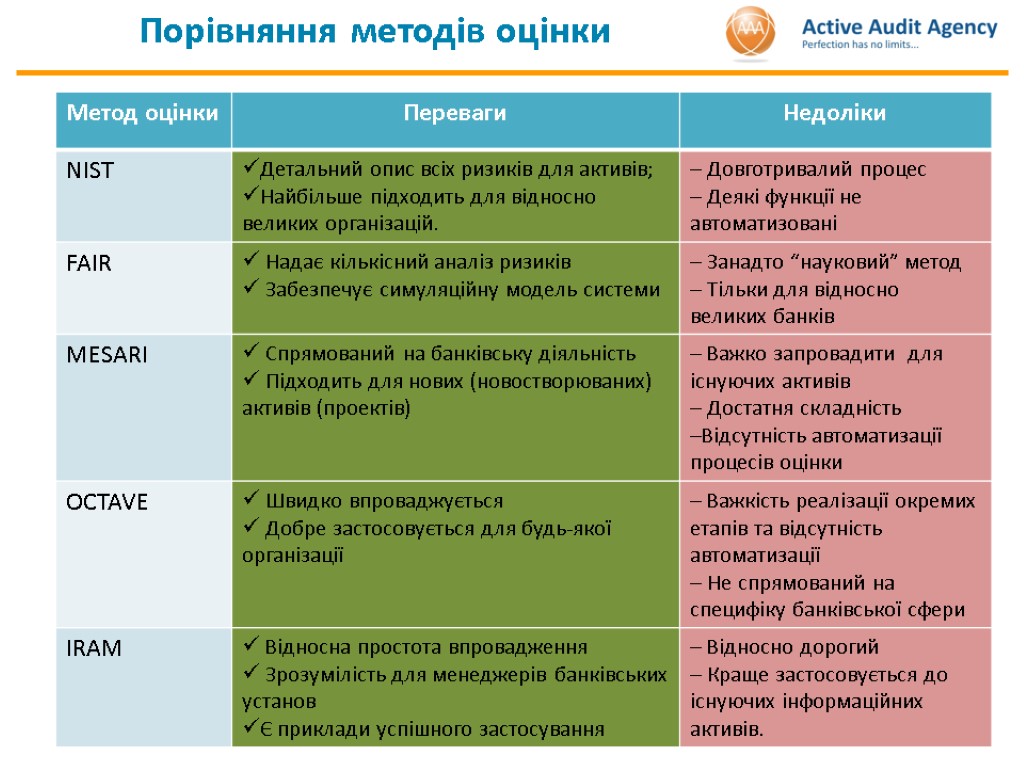 Порівняння методів оцінки

AAA Active Audit Agency
Perfection has no limits...

| Метод оцінки | Переваги | Недоліки |
|---|---|---|
| NIST | ✓Детальний опис всіх ризиків для активів; ✓Найбільше підходить для відносно великих організацій. | – Довготривалий процес – Деякі функції не автоматизовані |
| FAIR | ✓ Надає кількісний аналіз ризиків ✓ Забезпечує симуляційну модель системи | – Занадто “науковий” метод – Тільки для відносно великих банків |
| MESARI | ✓ Спрямований на банківську діяльність ✓ Підходить для нових (новостворюваних) активів (проектів) | – Важко запровадити для існуючих активів – Достатня складність –Відсутність автоматизації процесів оцінки |
| OCTAVE | ✓ Швидко впроваджується ✓ Добре застосовується для будь-якої організації | – Важкість реалізації окремих етапів та відсутність автоматизації – Не спрямований на специфіку банківської сфери |
| IRAM | ✓ Відносна простота впровадження ✓ Зрозумілість для менеджерів банківських установ ✓Є приклади успішного застосування | – Відносно дорогий – Краще застосовується до існуючих інформаційних активів. |